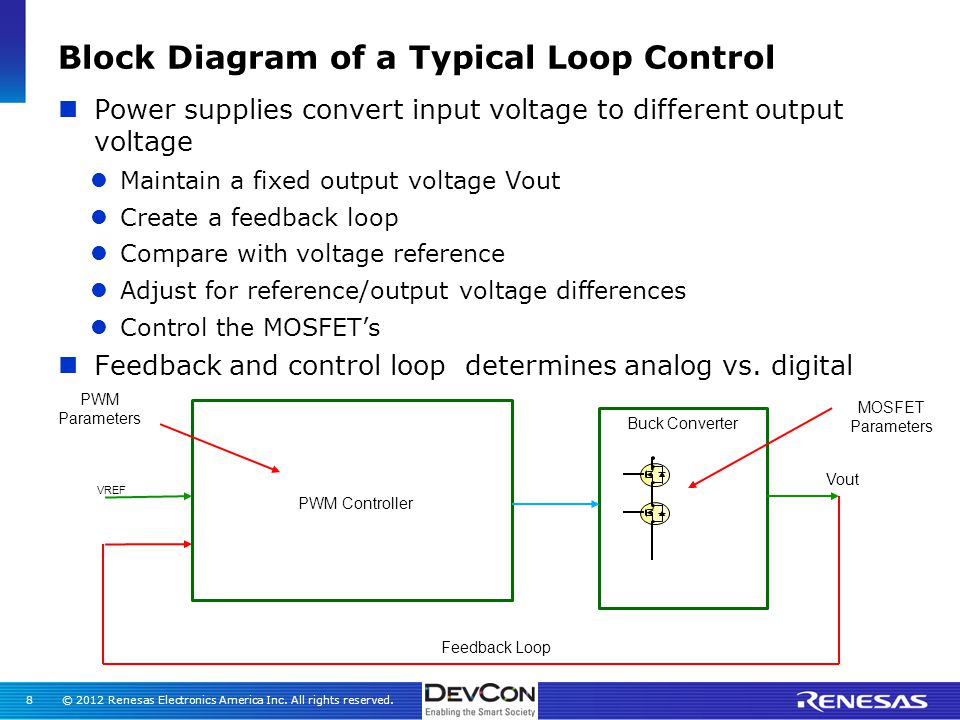 Block Diagram of a Typical Loop Control

Power supplies convert input voltage to different output voltage

Maintain a fixed output voltage Vout

Create a feedback loop

Compare with voltage reference

Adjust for reference/output voltage differences

Control the MOSFET's

Feedback and control loop determines analog vs. digital

PWM Parameters

VREF

PWM Controller

Buck Converter

MOSFET Parameters

Vout

Feedback Loop

8 © 2012 Renesas Electronics America Inc. All rights reserved.

DEVCON
Enabling the Smart Society

RENESAS